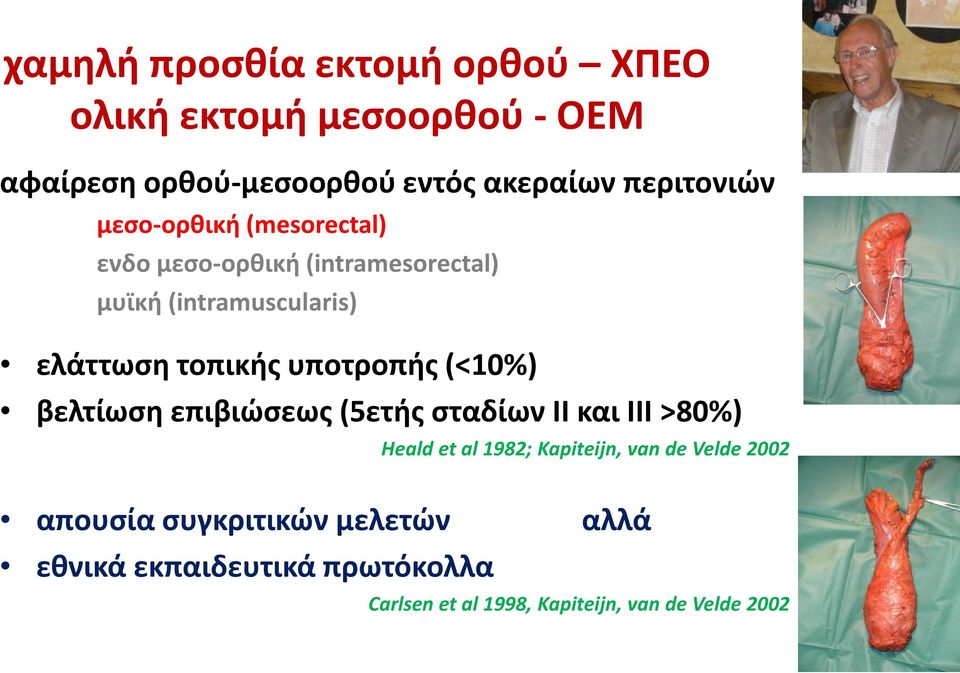 χαμηλή προσθία εκτομή ορθού – ΧΠΕΟ
ολική εκτομή μεσοορθού - ΟΕΜ

αφαίρεση ορθού-μεσοορθού εντός ακεραίων περιτονιών

μεσο-ορθική (mesorectal)
ενδο μεσο-ορθική (intramesorectal)
μυϊκή (intramuscularis)

• ελάττωση τοπικής υποτροπής (<10%)
• βελτίωση επιβιώσεως (5ετής σταδίων ΙΙ και ΙΙΙ >80%)

Heald et al 1982; Kapiteijn, van de Velde 2002

• απουσία συγκριτικών μελετών αλλά
• εθνικά εκπαιδευτικά πρωτόκολλα

Carlsen et al 1998, Kapiteijn, van de Velde 2002